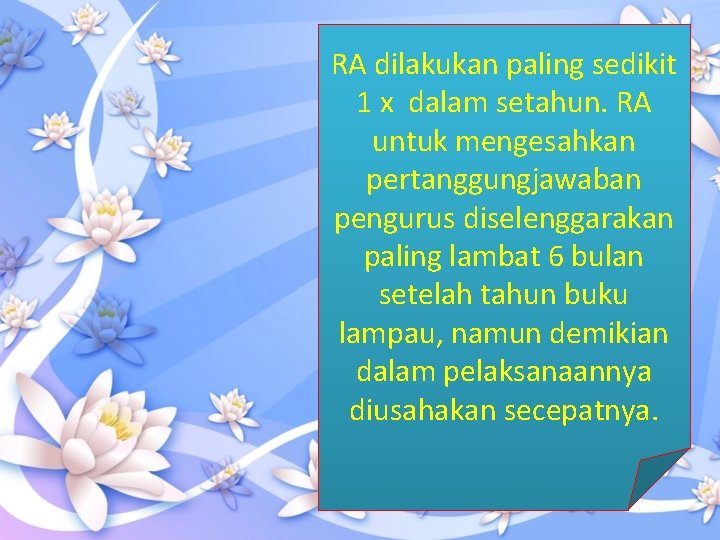 RA dilakukan paling sedikit 1 x  dalam setahun. RA untuk mengesahkan pertanggungjawaban pengurus diselenggarakan paling lambat 6 bulan setelah tahun buku lampau, namun demikian dalam pelaksanaannya diusahakan secepatnya.